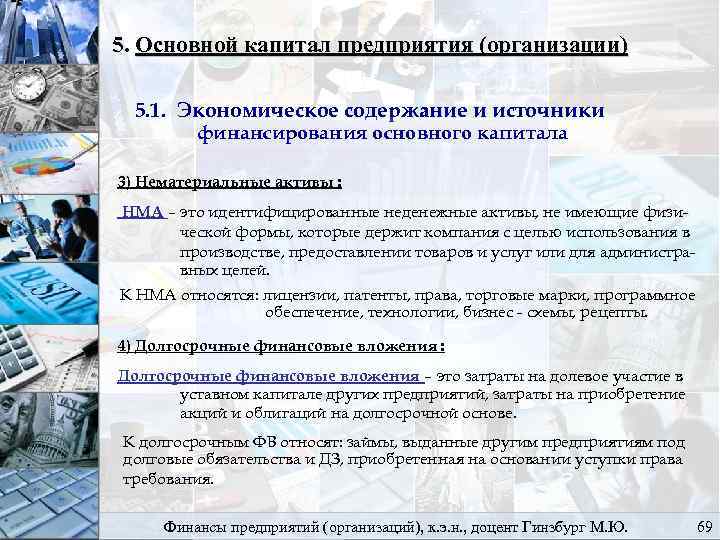 5. Основной капитал предприятия (организации)

5.1. Экономическое содержание и источники финансирования основного капитала

3) Нематериальные активы:

НМА – это идентифицированные неденежные активы, не имеющие физической формы, которые держит компания с целью использования в производстве, предоставлении товаров и услуг или для административных целей.

К НМА относятся: лицензии, патенты, права, торговые марки, программное обеспечение, технологии, бизнес - схемы, рецепты.

4) Долгосрочные финансовые вложения:

Долгосрочные финансовые вложения – это затраты на долевое участие в уставном капитале других предприятий, затраты на приобретение акций и облигаций на долгосрочной основе.

К долгосрочным ФВ относят: займы, выданные другим предприятиям под долговые обязательства и ДЗ, приобретенная на основании уступки права требования.

Финансы предприятий (организаций), к.э.н., доцент Гинзбург М.Ю. 69